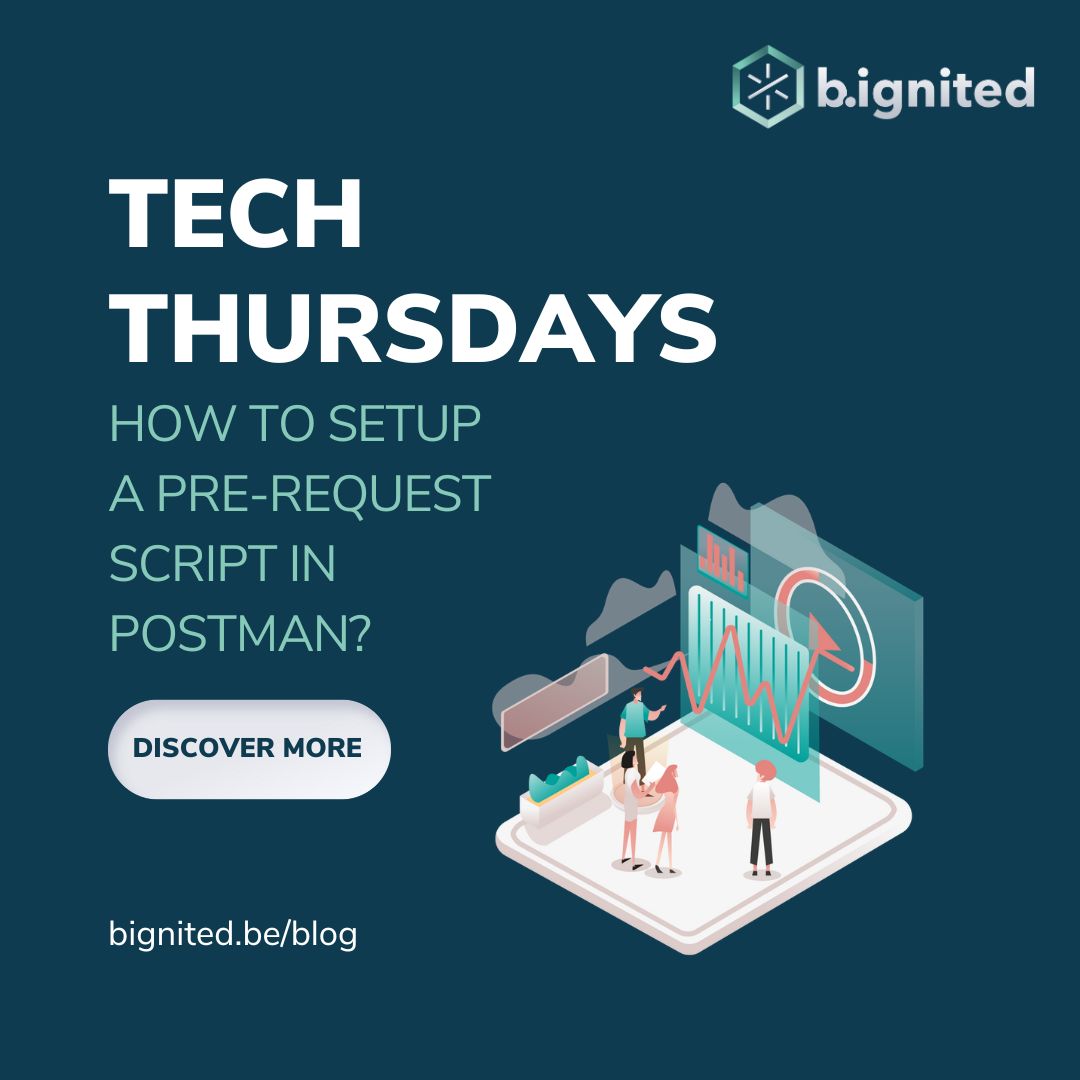 b.ignited

TECH THURSDAYS

HOW TO SETUP A PRE-REQUEST SCRIPT IN POSTMAN?

DISCOVER MORE

bignited.be/blog